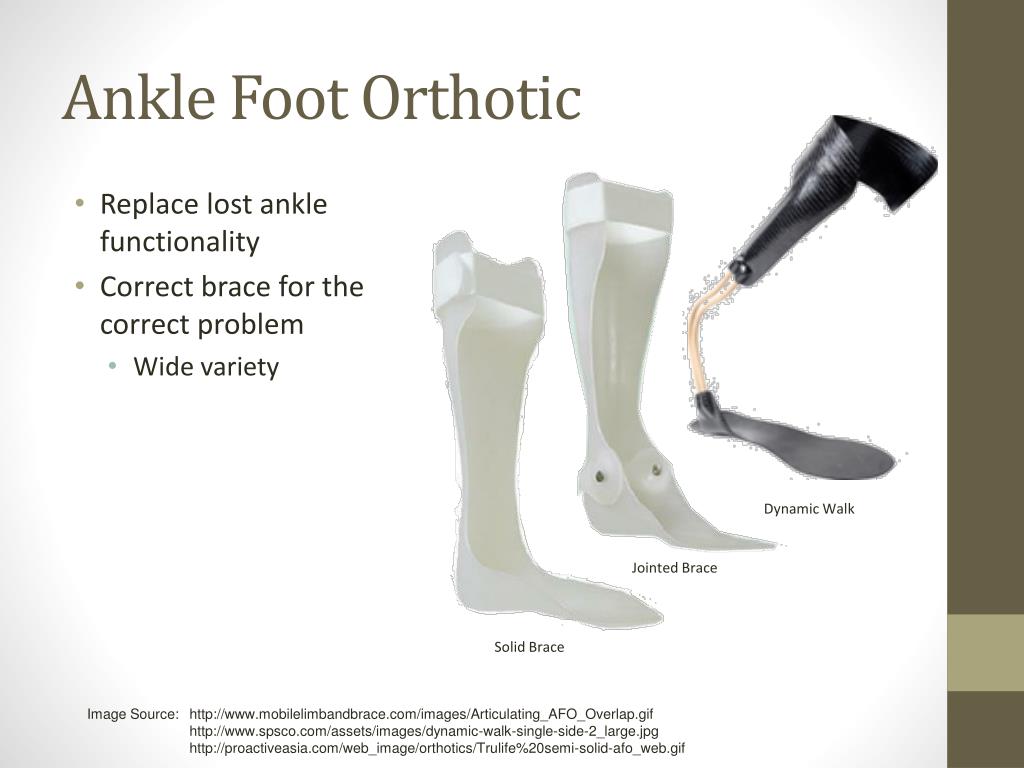 Ankle Foot Orthotic

• Replace lost ankle functionality
• Correct brace for the correct problem
  • Wide variety

Dynamic Walk

Jointed Brace

Solid Brace

Image Source: http://www.mobilelimbandbrace.com/images/Articulating_AFO_Overlap.gif
http://www.spsco.com/assets/images/dynamic-walk-single-side-2_large.jpg
http://proactiveasia.com/web_image/orthotics/Trulife%20semi-solid-afo_web.gif